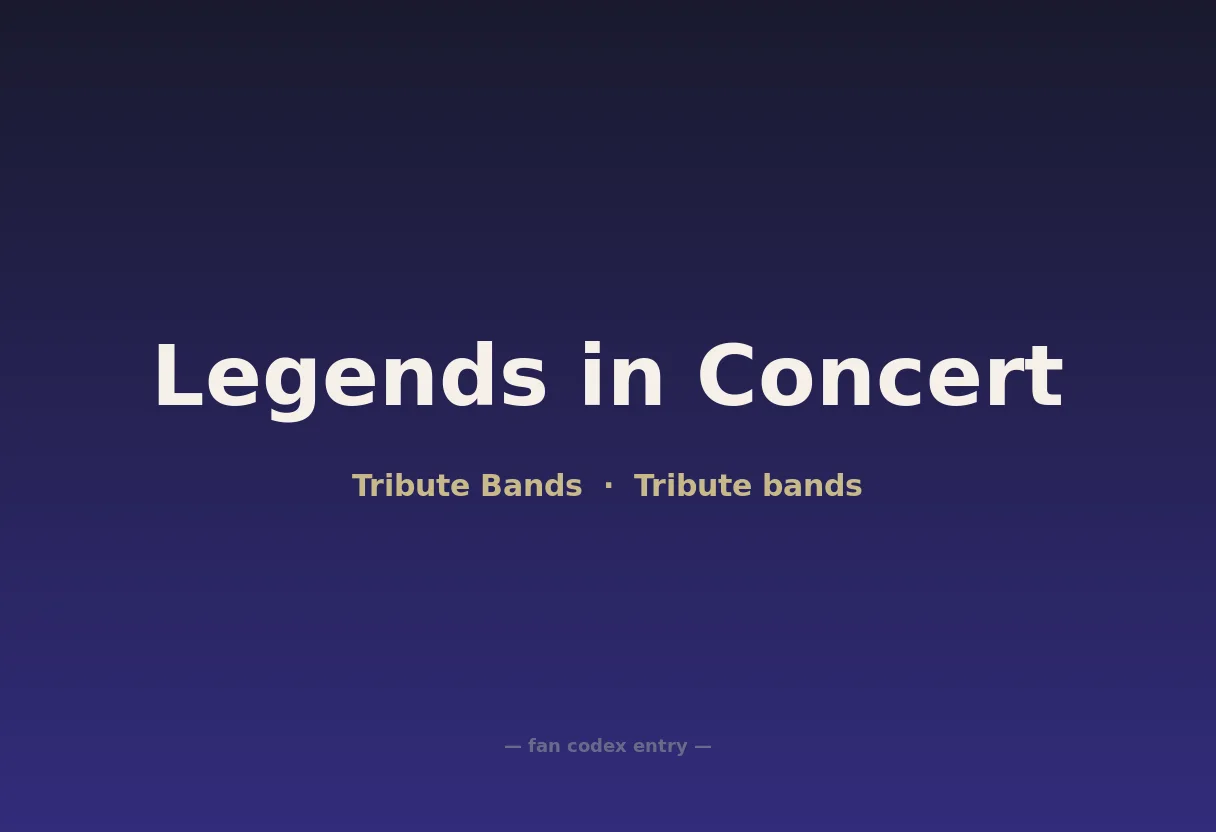 Legends in Concert

Tribute Bands · Tribute bands

— fan codex entry —